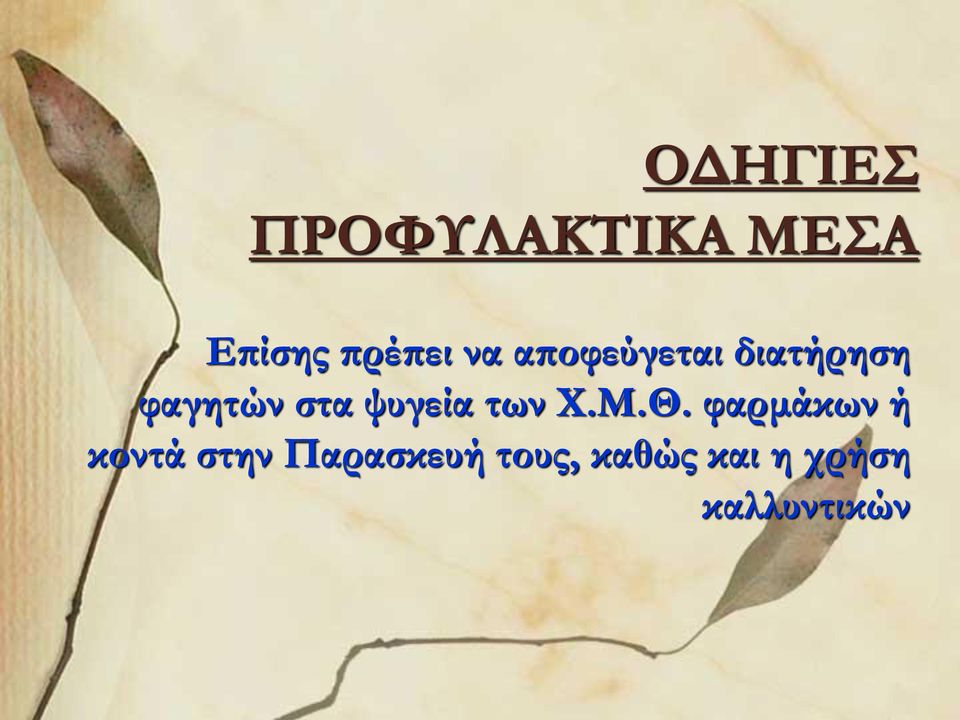 ΟΔΗΓΙΕΣ
ΠΡΟΦΥΛΑΚΤΙΚΑ ΜΕΣΑ

Επίσης πρέπει να αποφεύγεται διατήρηση φαγητών στα ψυγεία των Χ.Μ.Θ. φαρμάκων ή κοντά στην Παρασκευή τους, καθώς και η χρήση καλλυντικών